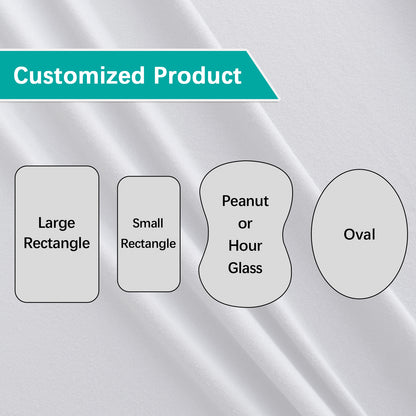 Customized Product

Large
Rectangle

Small
Rectangle

Peanut
or
Hour
Glass

Oval